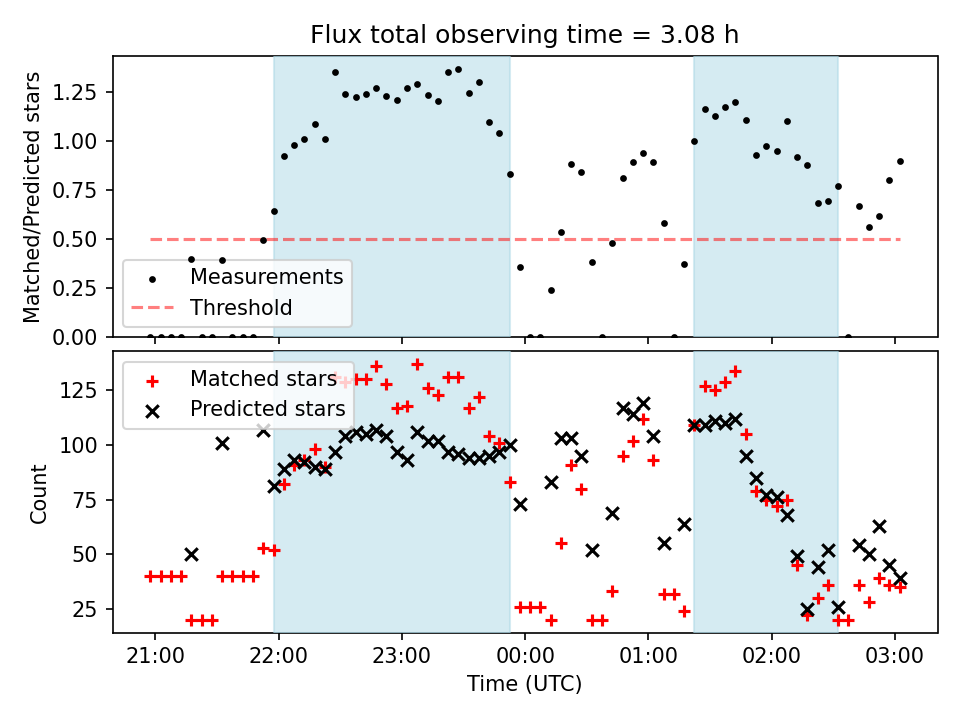 Flux total observing time = 3.08 h

Matched/Predicted stars

1.25
1.00
0.75
0.50
0.25
0.00

Measurements
Threshold

Count

125
100
75
50
25

Matched stars
Predicted stars

21:00
22:00
23:00
00:00
01:00
02:00
03:00

Time (UTC)